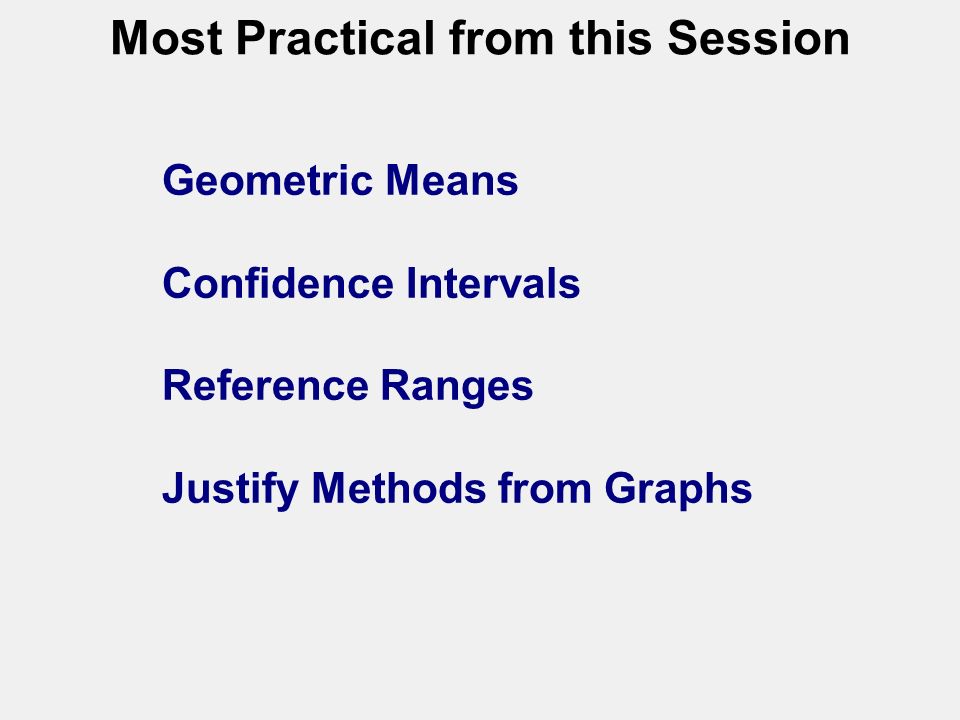 Most Practical from this Session

Geometric Means

Confidence Intervals

Reference Ranges

Justify Methods from Graphs